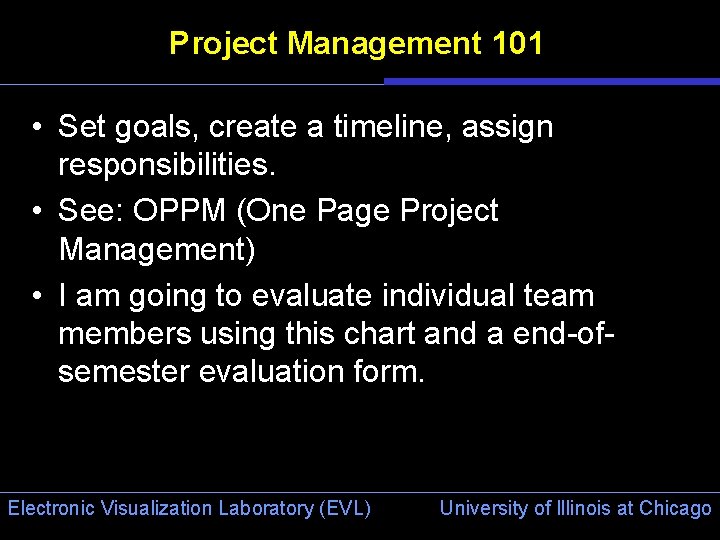 Project Management 101

• Set goals, create a timeline, assign responsibilities.

• See: OPPM (One Page Project Management)

• I am going to evaluate individual team members using this chart and a end-of-semester evaluation form.

Electronic Visualization Laboratory (EVL)

University of Illinois at Chicago